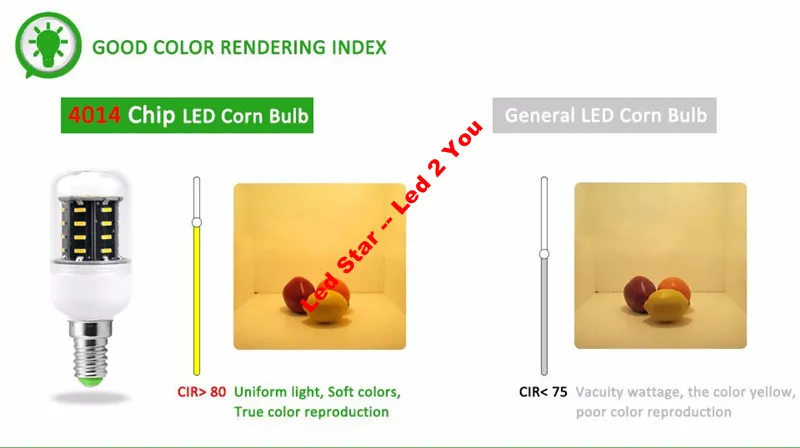 GOOD COLOR RENDERING INDEX

4014 Chip LED Corn Bulb

General LED Corn Bulb

Led Star -- Led 2 You

CIR> 80 Uniform light, Soft colors, True color reproduction

CIR< 75 Vacuity wattage, the color yellow, poor color reproduction